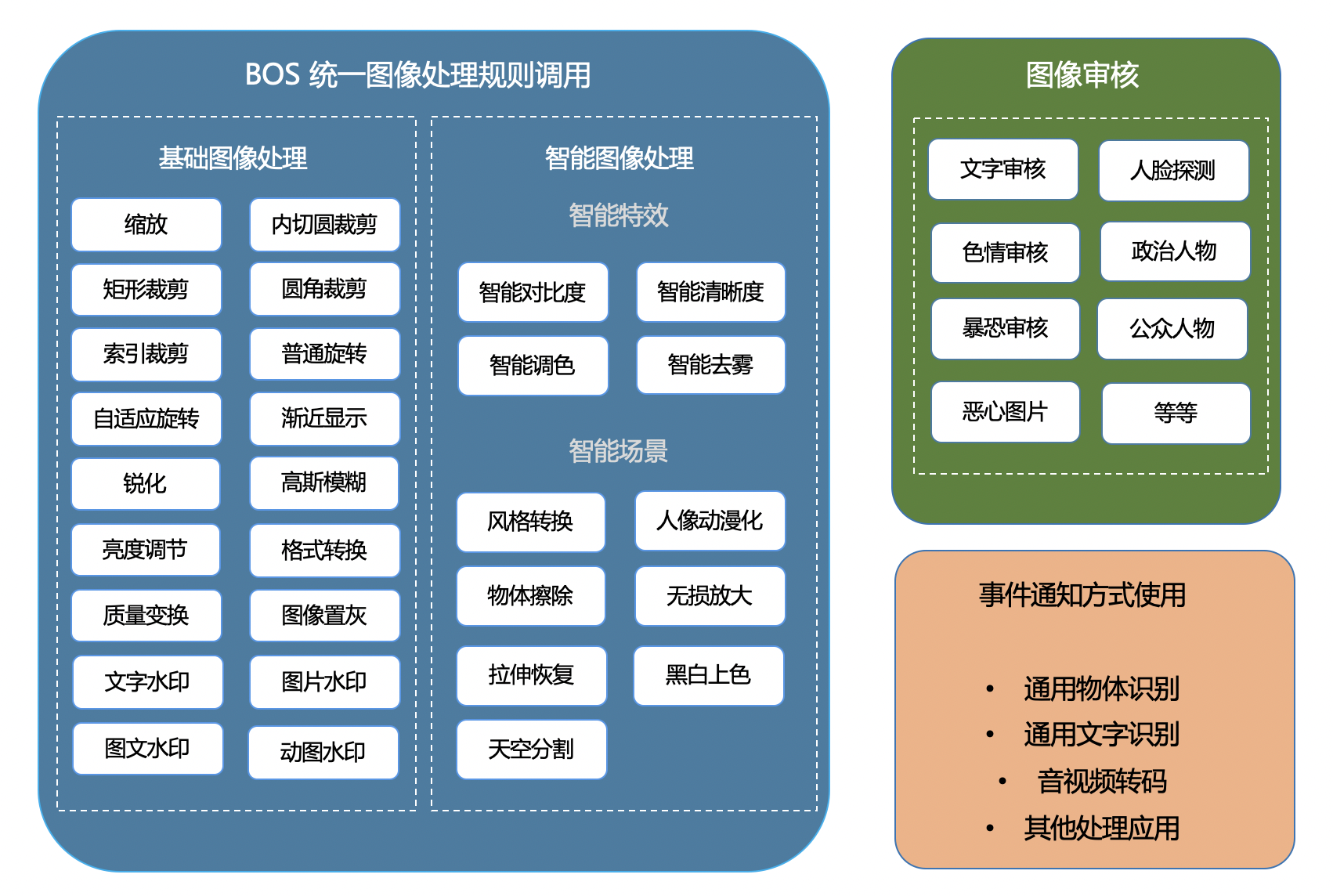 BOS 统一图像处理规则调用

基础图像处理

缩放
内切圆裁剪
矩形裁剪
圆角裁剪
索引裁剪
普通旋转
自适应旋转
渐近显示
锐化
高斯模糊
亮度调节
格式转换
质量变换
图像置灰
文字水印
图片水印
图文水印
动图水印

智能图像处理

智能特效

智能对比度
智能清晰度
智能调色
智能去雾

智能场景

风格转换
人像动漫化
物体擦除
无损放大
拉伸恢复
黑白上色
天空分割

图像审核

文字审核
人脸探测
色情审核
政治人物
暴恐审核
公众人物
恶心图片
等等

事件通知方式使用

• 通用物体识别
• 通用文字识别
• 音视频转码
• 其他处理应用